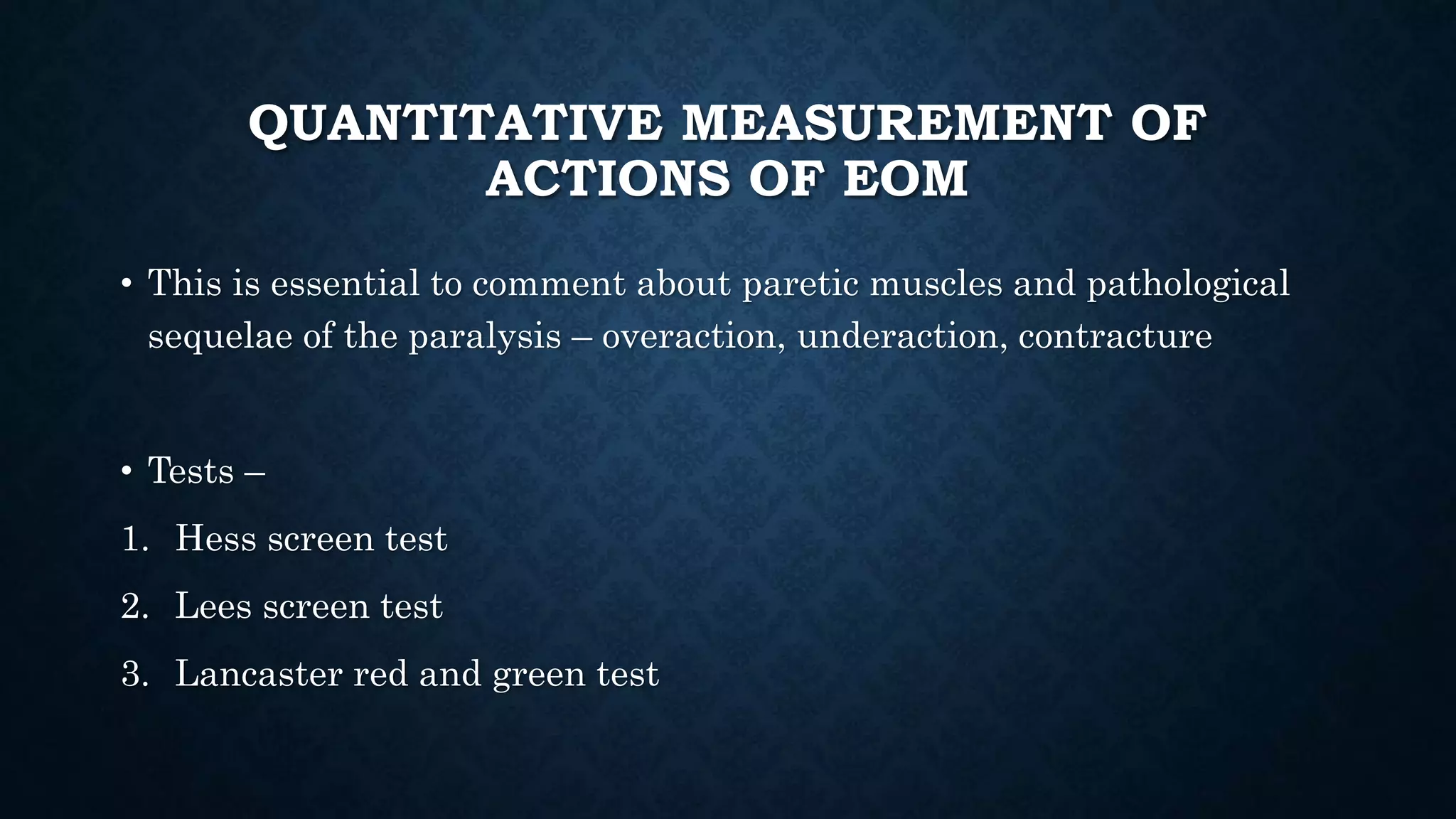 QUANTITATIVE MEASUREMENT OF ACTIONS OF EOM

• This is essential to comment about paretic muscles and pathological sequelae of the paralysis – overaction, underaction, contracture

• Tests –

1. Hess screen test
2. Lees screen test
3. Lancaster red and green test